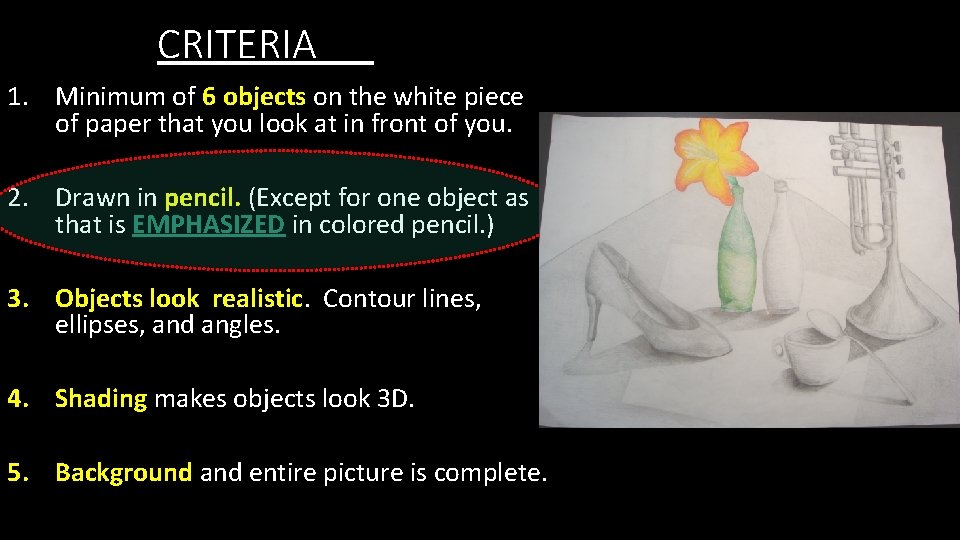 CRITERIA

1. Minimum of 6 objects on the white piece of paper that you look at in front of you.

2. Drawn in pencil. (Except for one object as that is EMPHASIZED in colored pencil.)

3. Objects look realistic. Contour lines, ellipses, and angles.

4. Shading makes objects look 3D.

5. Background and entire picture is complete.